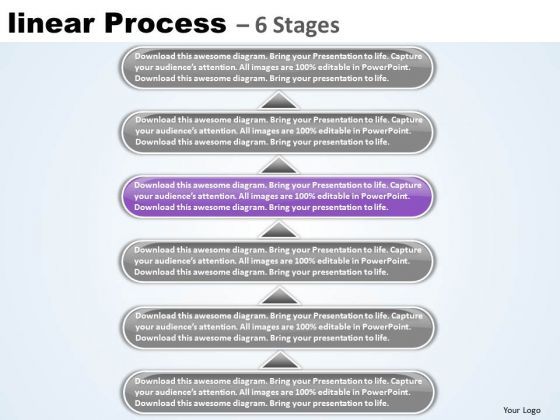 linear Process – 6 Stages

Download this awesome diagram. Bring your Presentation to life. Capture your audience's attention. All images are 100% editable in PowerPoint. Download this awesome diagram. Bring your presentation to life.

Download this awesome diagram. Bring your Presentation to life. Capture your audience's attention. All images are 100% editable in PowerPoint. Download this awesome diagram. Bring your presentation to life.

Download this awesome diagram. Bring your Presentation to life. Capture your audience's attention. All images are 100% editable in PowerPoint. Download this awesome diagram. Bring your presentation to life.

Download this awesome diagram. Bring your Presentation to life. Capture your audience's attention. All images are 100% editable in PowerPoint. Download this awesome diagram. Bring your presentation to life.

Download this awesome diagram. Bring your Presentation to life. Capture your audience's attention. All images are 100% editable in PowerPoint. Download this awesome diagram. Bring your presentation to life.

Download this awesome diagram. Bring your Presentation to life. Capture your audience's attention. All images are 100% editable in PowerPoint. Download this awesome diagram. Bring your presentation to life.

Your Logo